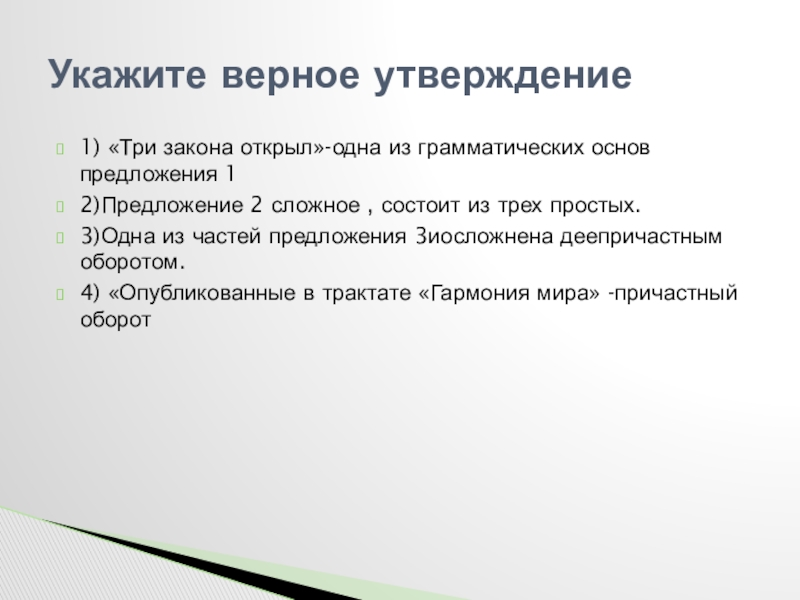 Укажите верное утверждение

1) «Три закона открыл»-одна из грамматических основ предложения 1

2)Предложение 2 сложное , состоит из трех простых.

3)Одна из частей предложения 3иосложнена деепричастным оборотом.

4) «Опубликованные в трактате «Гармония мира» -причастный оборот